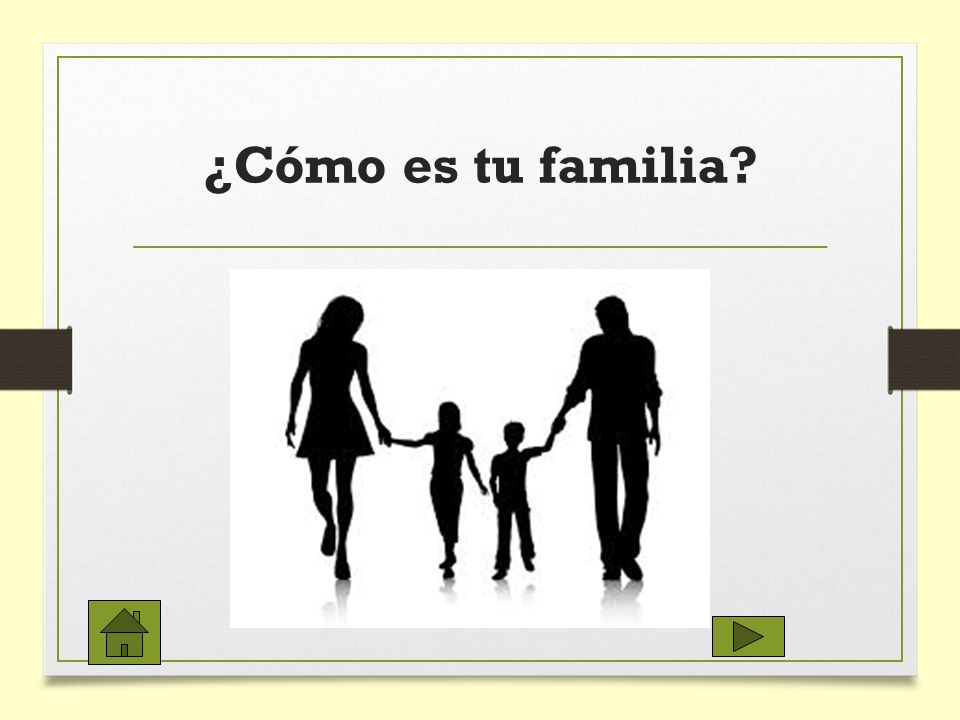 ¿Cómo es tu familia?